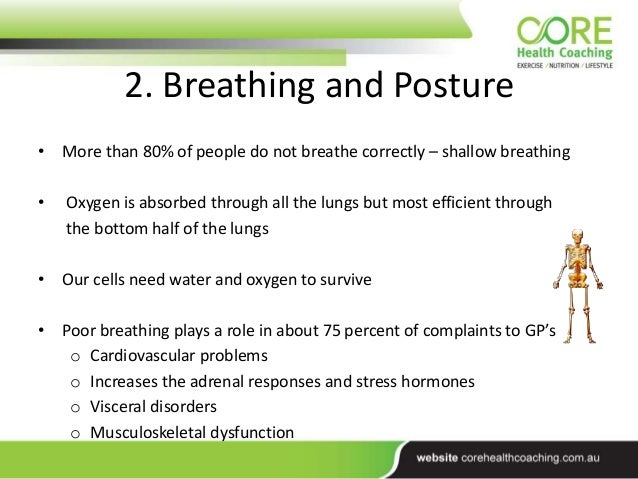 CORE
Health Coaching
EXERCISE / NUTRITION / LIFESTYLE

2. Breathing and Posture

• More than 80% of people do not breathe correctly – shallow breathing

• Oxygen is absorbed through all the lungs but most efficient through the bottom half of the lungs

• Our cells need water and oxygen to survive

• Poor breathing plays a role in about 75 percent of complaints to GP's
  o Cardiovascular problems
  o Increases the adrenal responses and stress hormones
  o Visceral disorders
  o Musculoskeletal dysfunction

website corehealthcoaching.com.au